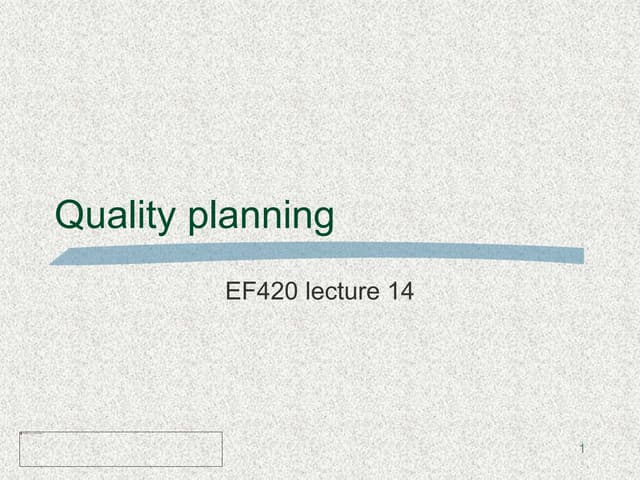 Quality planning

EF420 lecture 14

1